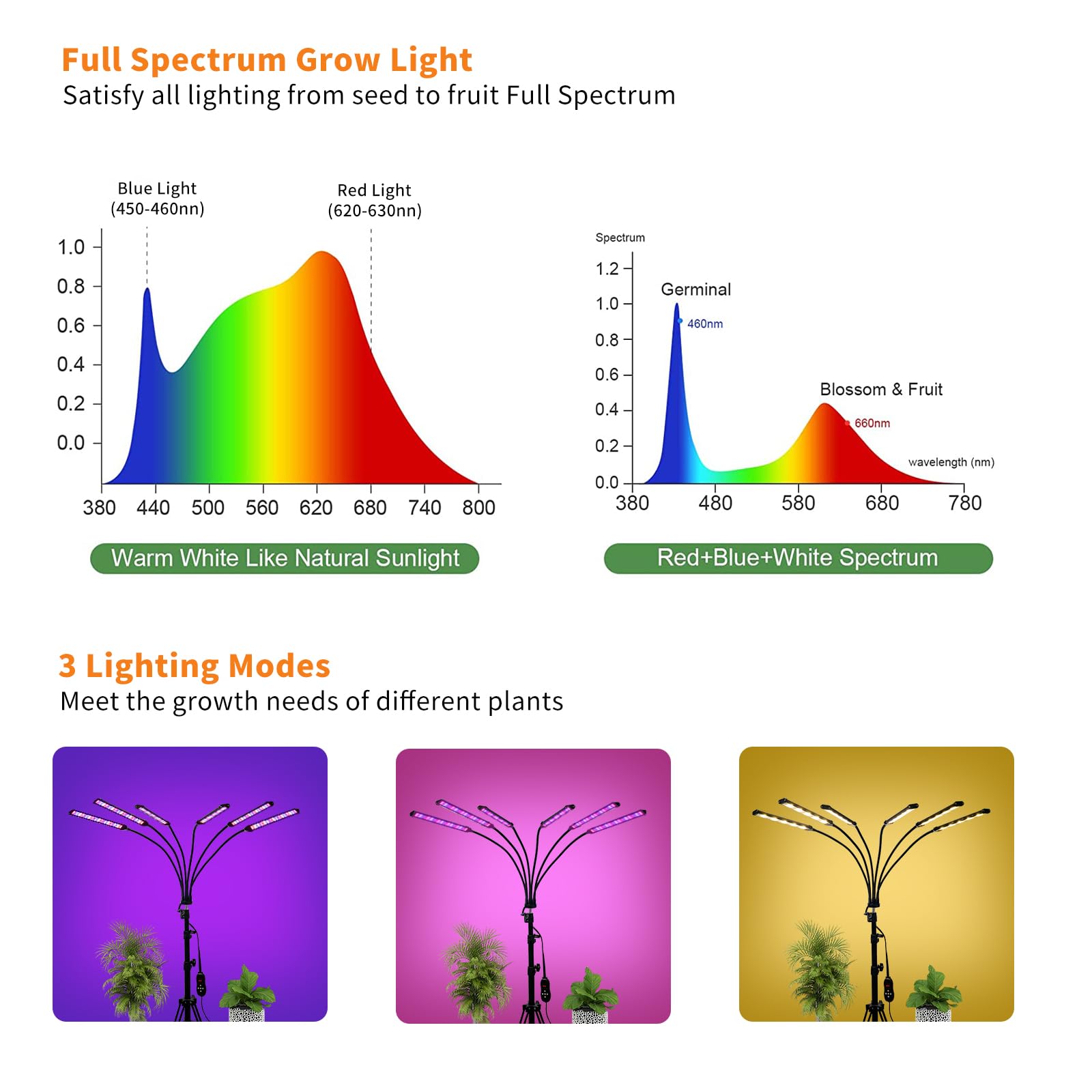 Full Spectrum Grow Light
Satisfy all lighting from seed to fruit Full Spectrum

Blue Light (450-460nn)

Red Light (620-630nn)

1.0
0.8
0.6
0.4
0.2
0.0

380 440 500 560 620 680 740 800

Warm White Like Natural Sunlight

Spectrum
1.2
1.0
0.8
0.6
0.4
0.2
0.0

Germinal
460nm

Blossom & Fruit
660nm

wavelength (nm)

380 480 580 680 780

Red+Blue+White Spectrum

3 Lighting Modes
Meet the growth needs of different plants